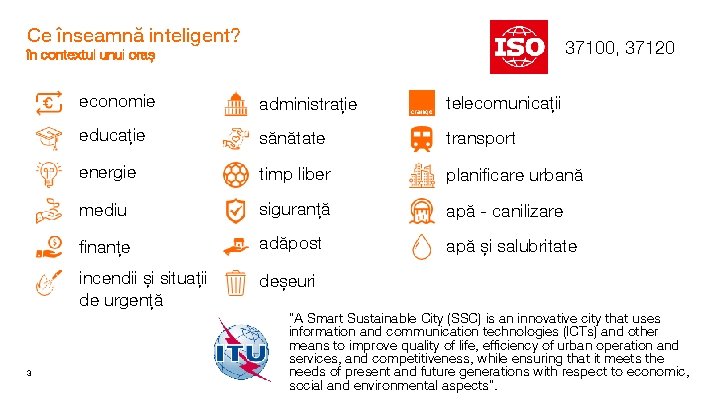 Ce înseamnă inteligent?
în contextul unui oraș

ISO 37100, 37120

economie
educație
energie
mediu
finanțe
incendii și situații de urgență

administrație
sănătate
timp liber
siguranță
adăpost
deșeuri

orange
telecomunicații
transport
planificare urbană
apă - canilizare
apă și salubritate

ITU

"A Smart Sustainable City (SSC) is an innovative city that uses information and communication technologies (ICTs) and other means to improve quality of life, efficiency of urban operation and services, and competitiveness, while ensuring that it meets the needs of present and future generations with respect to economic, social and environmental aspects".

3